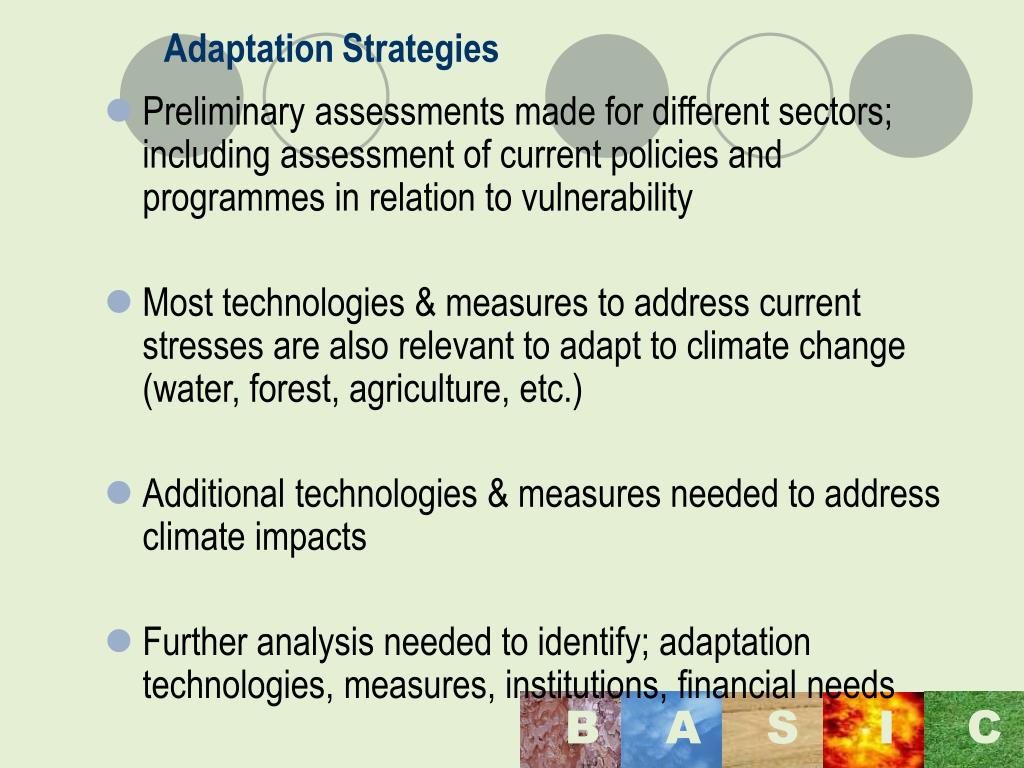 Adaptation Strategies

Preliminary assessments made for different sectors; including assessment of current policies and programmes in relation to vulnerability

Most technologies & measures to address current stresses are also relevant to adapt to climate change (water, forest, agriculture, etc.)

Additional technologies & measures needed to address climate impacts

Further analysis needed to identify; adaptation technologies, measures, institutions, financial needs

B A S I C